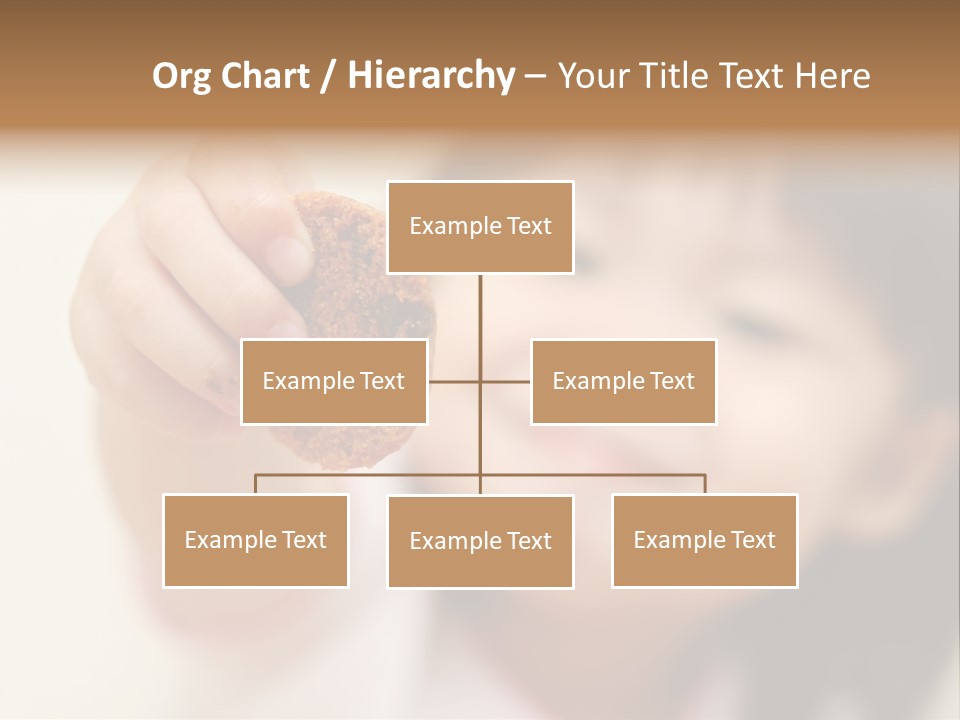 Org Chart / Hierarchy – Your Title Text Here

Example Text

Example Text

Example Text

Example Text

Example Text

Example Text